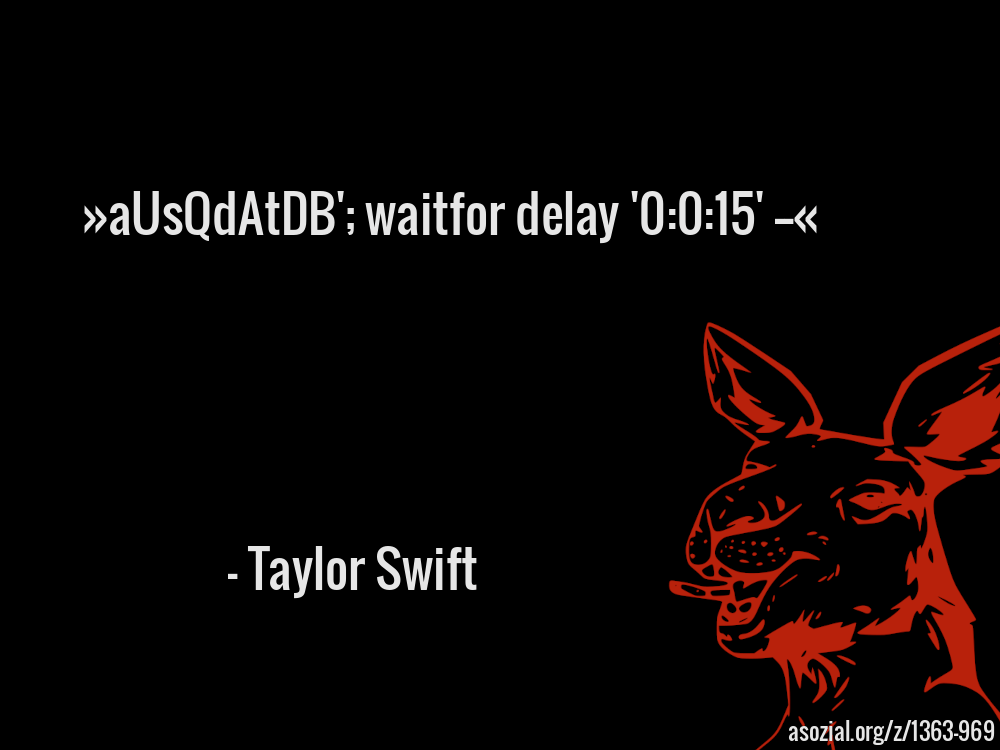 »aUsQdAtDB'; waitfor delay '0:0:15' --«

- Taylor Swift

asozial.org/z/1363-969